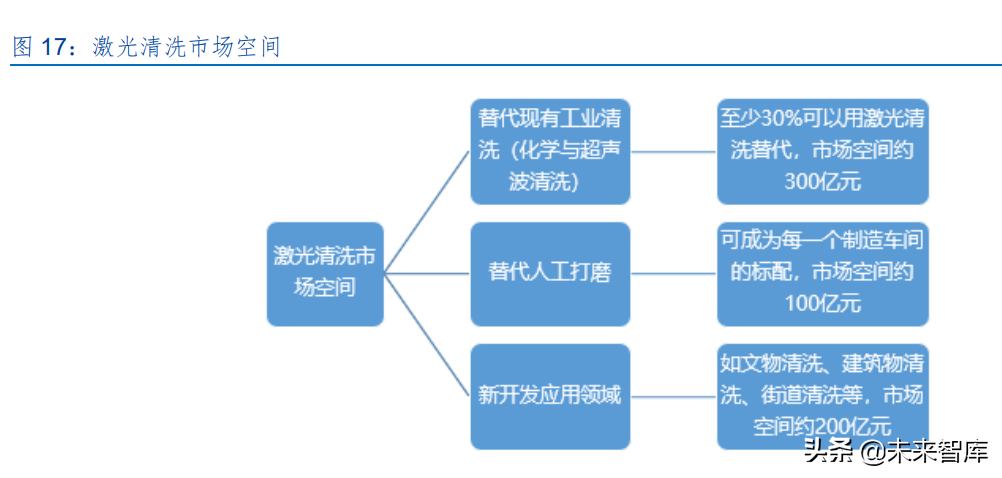 图 17：激光清洗市场空间

激光清洗市场空间

替代现有工业清洗（化学与超声波清洗）

至少30%可以用激光清洗替代，市场空间约300亿元

替代人工打磨

可成为每一个制造车间的标配，市场空间约100亿元

新开发应用领域

如文物清洗、建筑物清洗、街道清洗等，市场空间约200亿元

头条 @未来智库